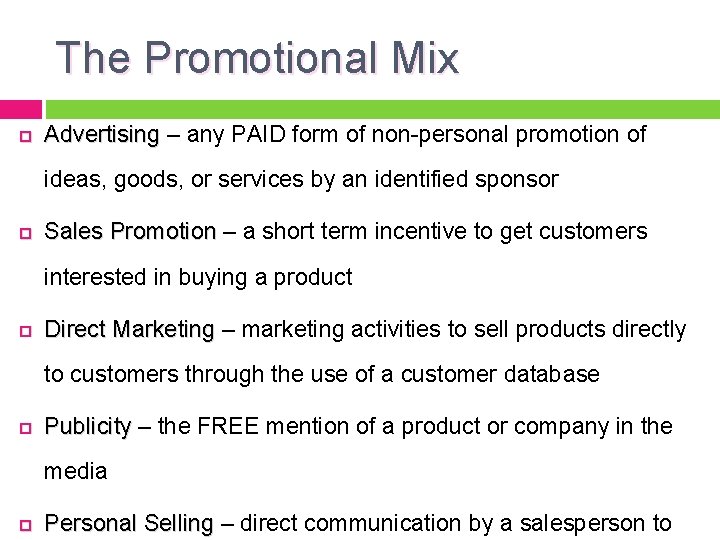 The Promotional Mix

Advertising – any PAID form of non-personal promotion of ideas, goods, or services by an identified sponsor

Sales Promotion – a short term incentive to get customers interested in buying a product

Direct Marketing – marketing activities to sell products directly to customers through the use of a customer database

Publicity – the FREE mention of a product or company in the media

Personal Selling – direct communication by a salesperson to